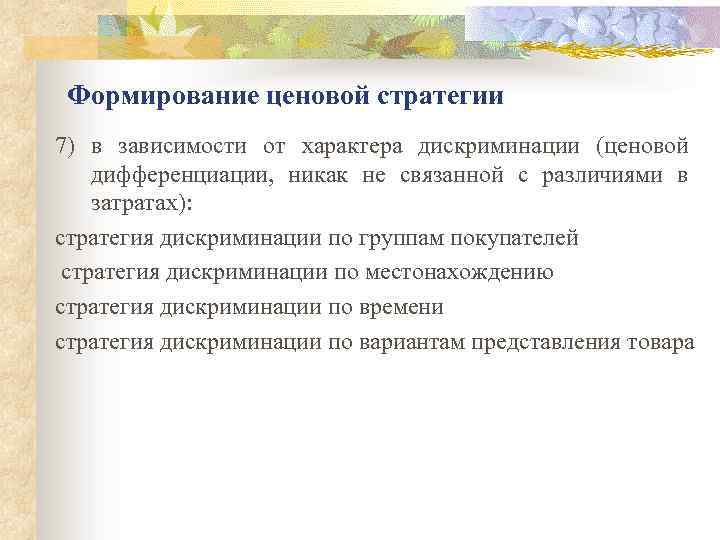 Формирование ценовой стратегии

7) в зависимости от характера дискриминации (ценовой дифференциации, никак не связанной с различиями в затратах):

стратегия дискриминации по группам покупателей

стратегия дискриминации по местонахождению

стратегия дискриминации по времени

стратегия дискриминации по вариантам представления товара